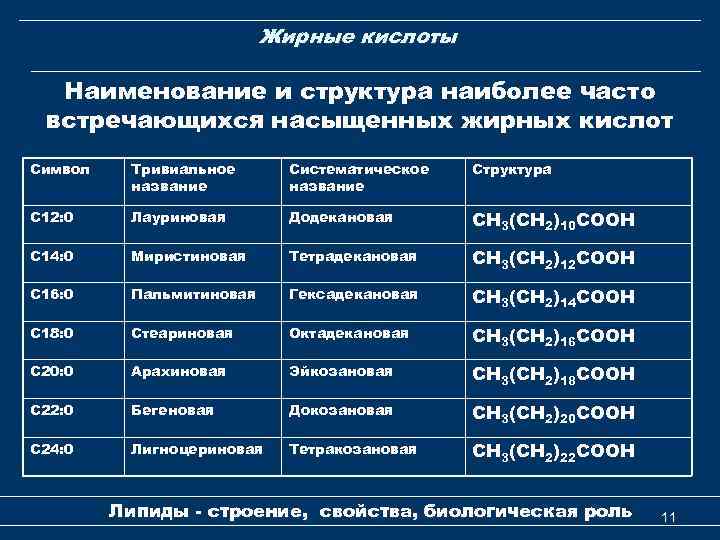 Жирные кислоты

Наименование и структура наиболее часто встречающихся насыщенных жирных кислот

| Символ | Тривиальное название | Систематическое название | Структура |
|---|---|---|---|
| C12:0 | Лауриновая | Додекановая | $CH_3(CH_2)_{10}COOH$ |
| C14:0 | Миристиновая | Тетрадекановая | $CH_3(CH_2)_{12}COOH$ |
| C16:0 | Пальмитиновая | Гексадекановая | $CH_3(CH_2)_{14}COOH$ |
| C18:0 | Стеариновая | Октадекановая | $CH_3(CH_2)_{16}COOH$ |
| C20:0 | Арахиновая | Эйкозановая | $CH_3(CH_2)_{18}COOH$ |
| C22:0 | Бегеновая | Докозановая | $CH_3(CH_2)_{20}COOH$ |
| C24:0 | Лигноцериновая | Тетракозановая | $CH_3(CH_2)_{22}COOH$ |

Липиды - строение, свойства, биологическая роль

11